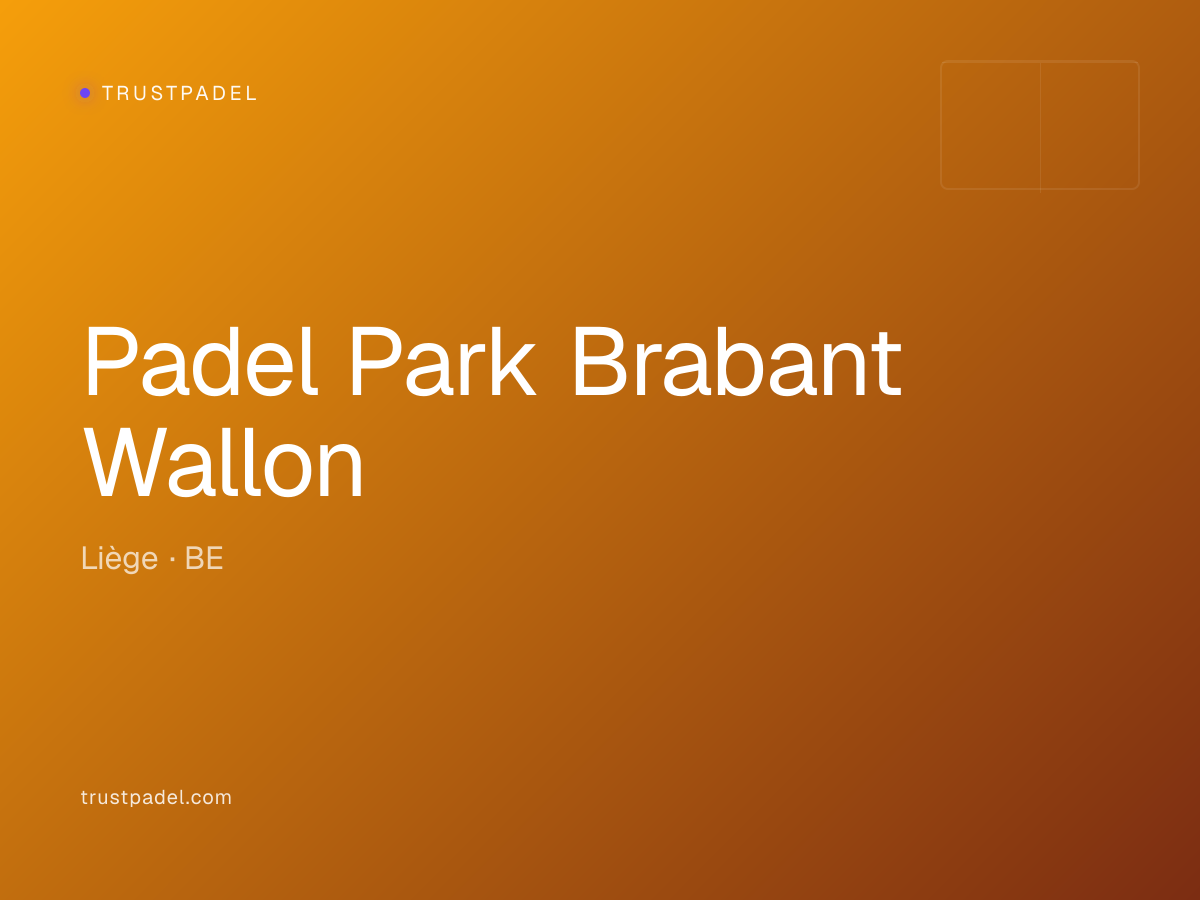 TRUSTPADEL

Padel Park Brabant Wallon

Liège · BE

trustpadel.com